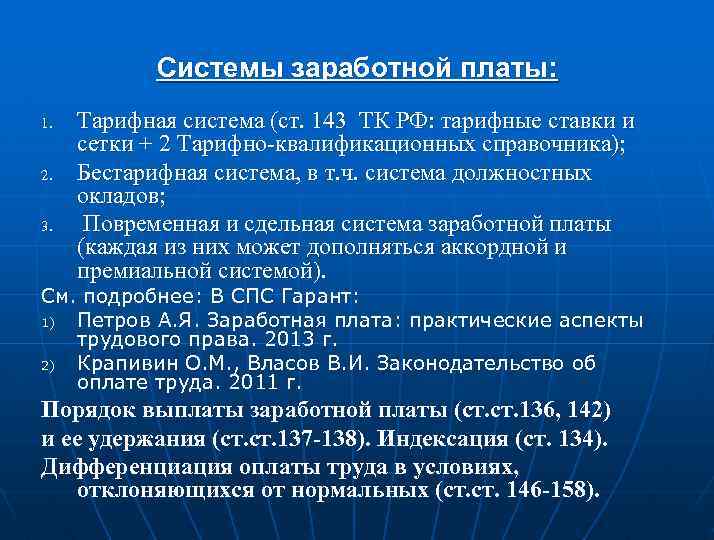 Системы заработной платы:

1. Тарифная система (ст. 143 ТК РФ: тарифные ставки и сетки + 2 Тарифно-квалификационных справочника);
2. Бестарифная система, в т.ч. система должностных окладов;
3. Повременная и сдельная система заработной платы (каждая из них может дополняться аккордной и премиальной системой).

См. подробнее: В СПС Гарант:
1) Петров А.Я. Заработная плата: практические аспекты трудового права. 2013 г.
2) Крапивин О.М., Власов В.И. Законодательство об оплате труда. 2011 г.

Порядок выплаты заработной платы (ст.ст.136, 142) и ее удержания (ст.ст.137-138). Индексация (ст. 134).

Дифференциация оплаты труда в условиях, отклоняющихся от нормальных (ст.ст. 146-158).